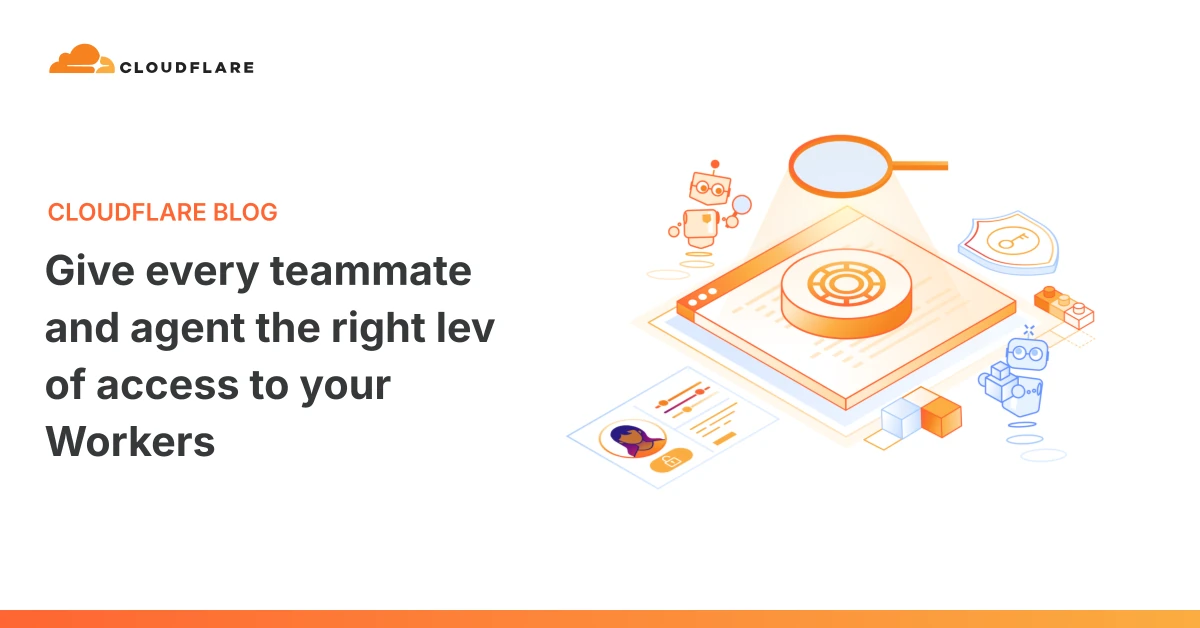 CLOUDFLARE

CLOUDFLARE BLOG

Give every teammate and agent the right lev of access to your Workers